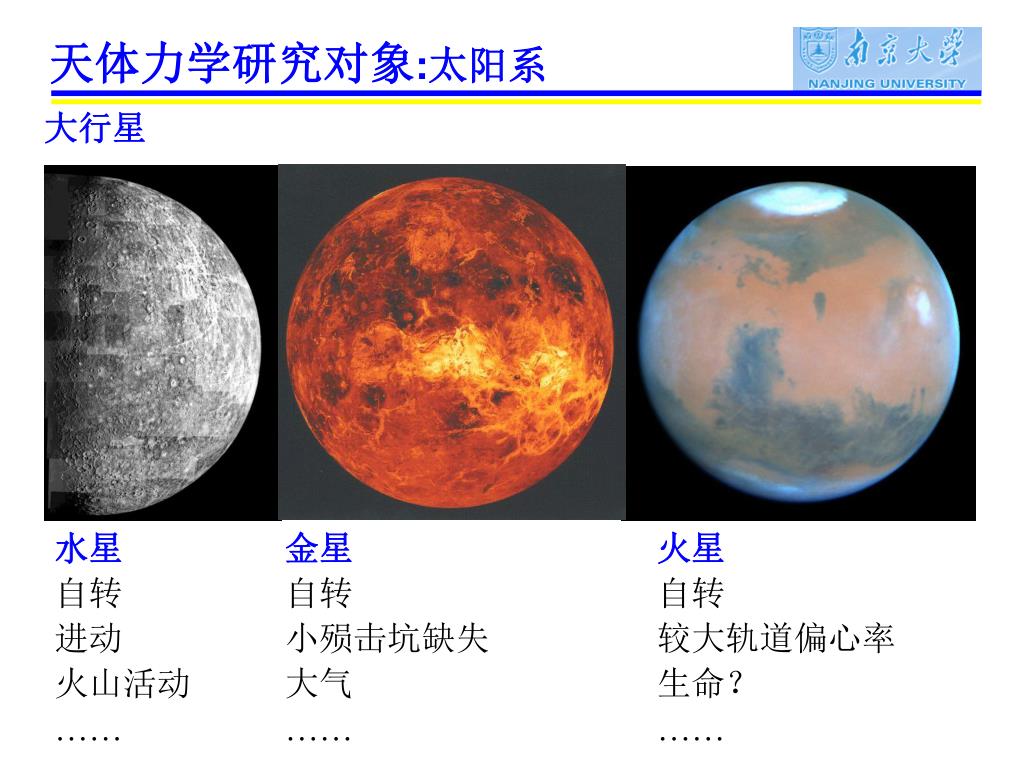 天体力学研究对象:太阳系

南京大学
NANJING UNIVERSITY

大行星

水星
自转
进动
火山活动
……

金星
自转
小殒击坑缺失
大气
……

火星
自转
较大轨道偏心率
生命？
……